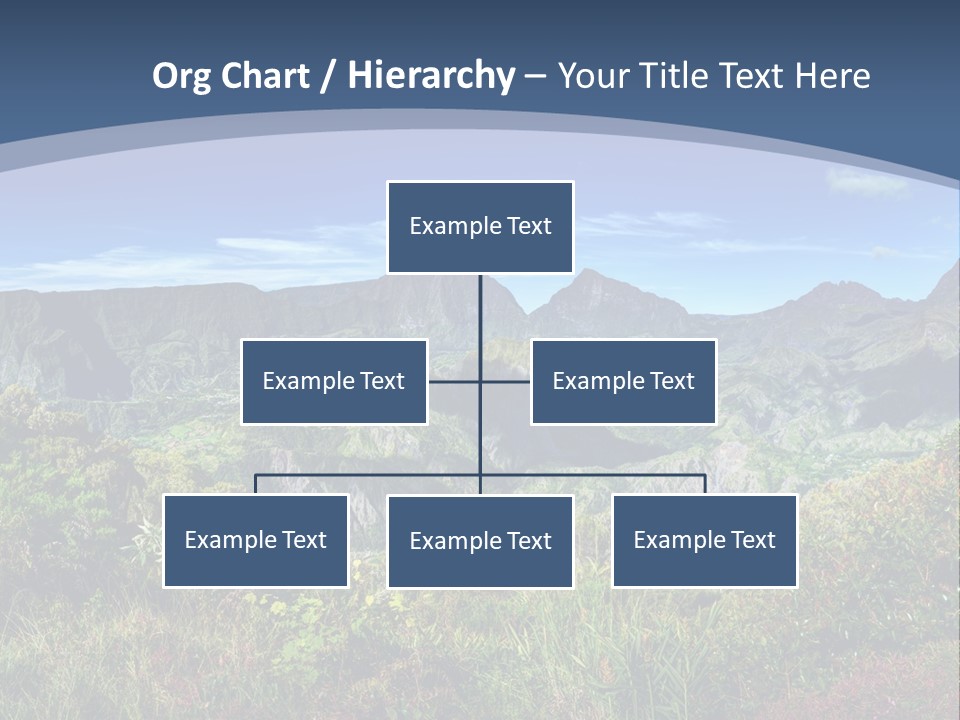 Org Chart / Hierarchy – Your Title Text Here

Example Text

Example Text

Example Text

Example Text

Example Text

Example Text